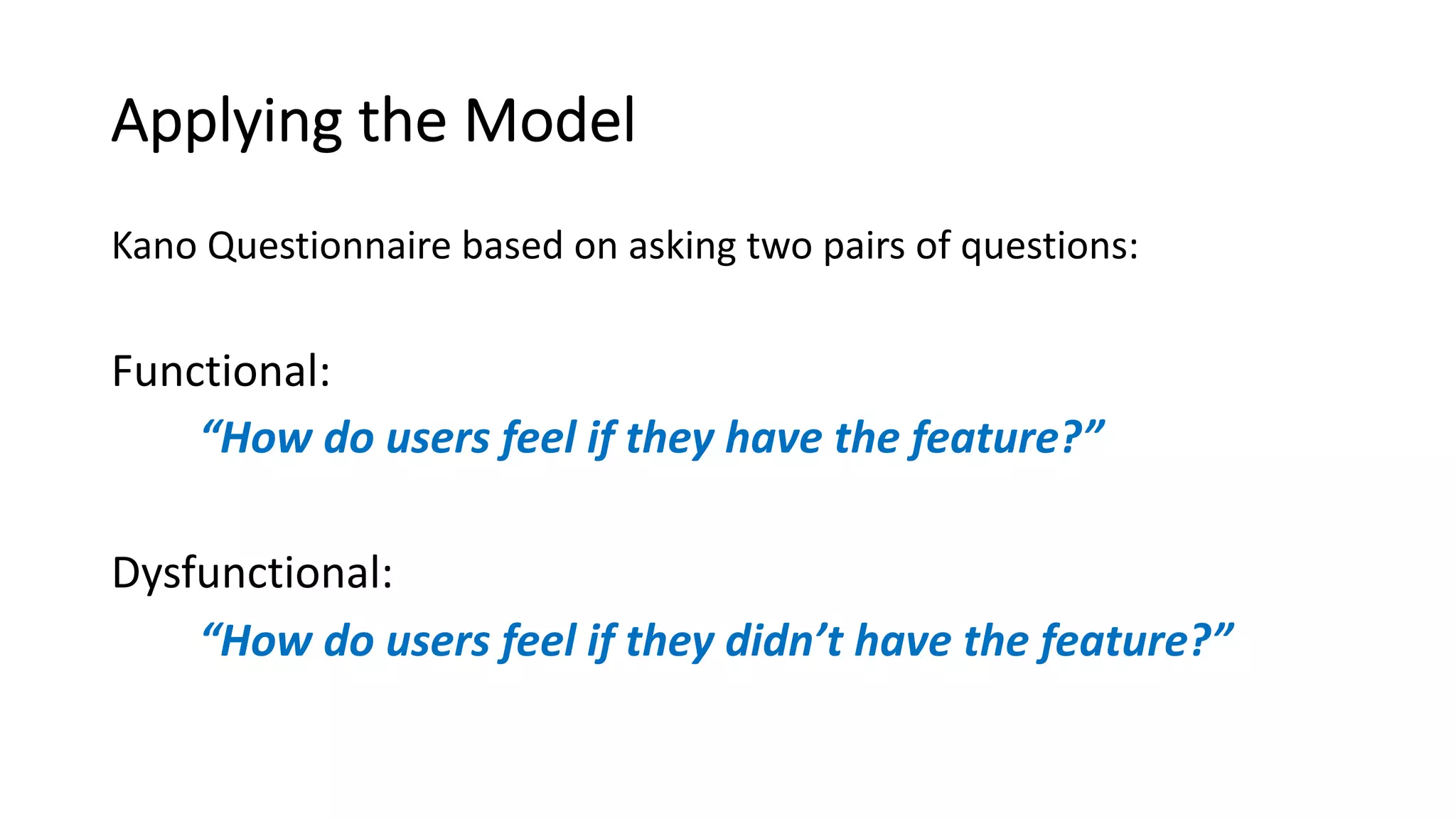 Applying the Model

Kano Questionnaire based on asking two pairs of questions:

Functional:

“How do users feel if they have the feature?”

Dysfunctional:

“How do users feel if they didn’t have the feature?”